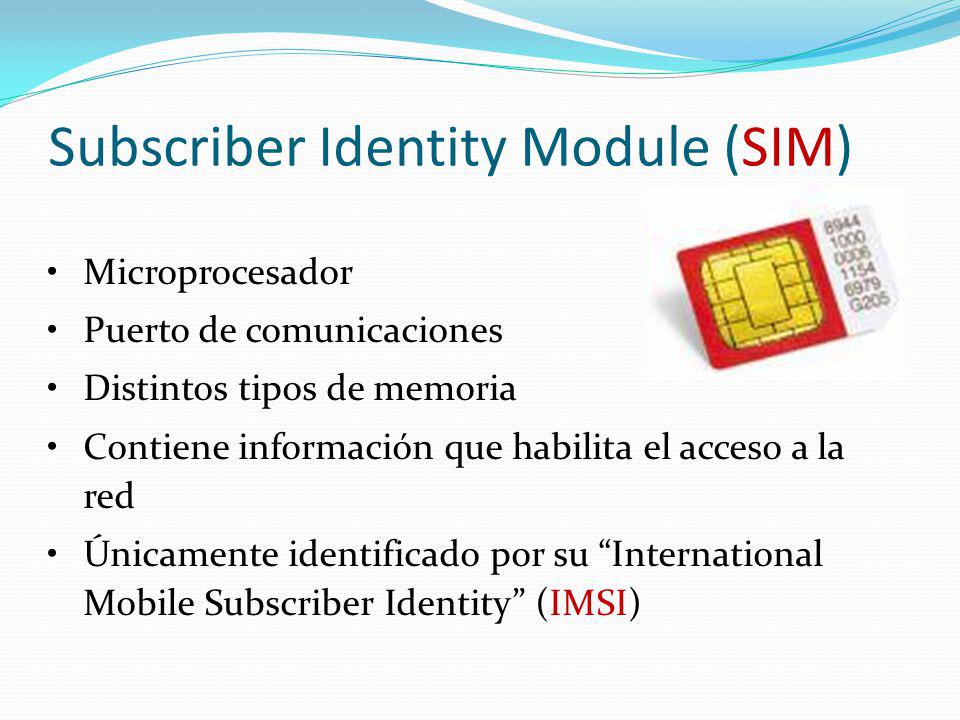 Subscriber Identity Module (SIM)

8944
1000
0006
1154
6979
G205

• Microprocesador
• Puerto de comunicaciones
• Distintos tipos de memoria
• Contiene información que habilita el acceso a la red
• Únicamente identificado por su “International Mobile Subscriber Identity” (IMSI)